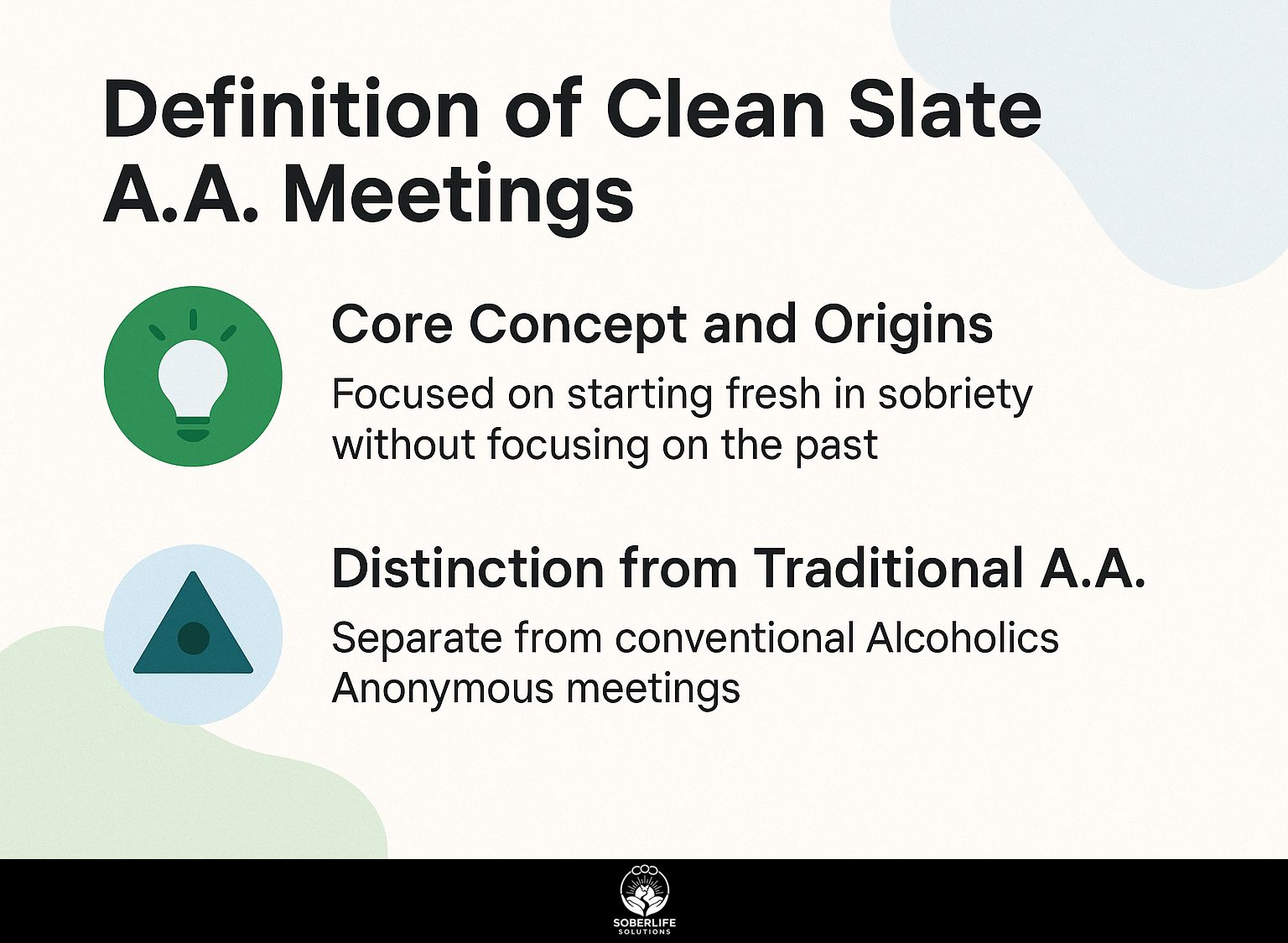 Definition of Clean Slate A.A. Meetings

Core Concept and Origins

Focused on starting fresh in sobriety without focusing on the past

Distinction from Traditional A.A.

Separate from conventional Alcoholics Anonymous meetings

SOBERLIFE SOLUTIONS